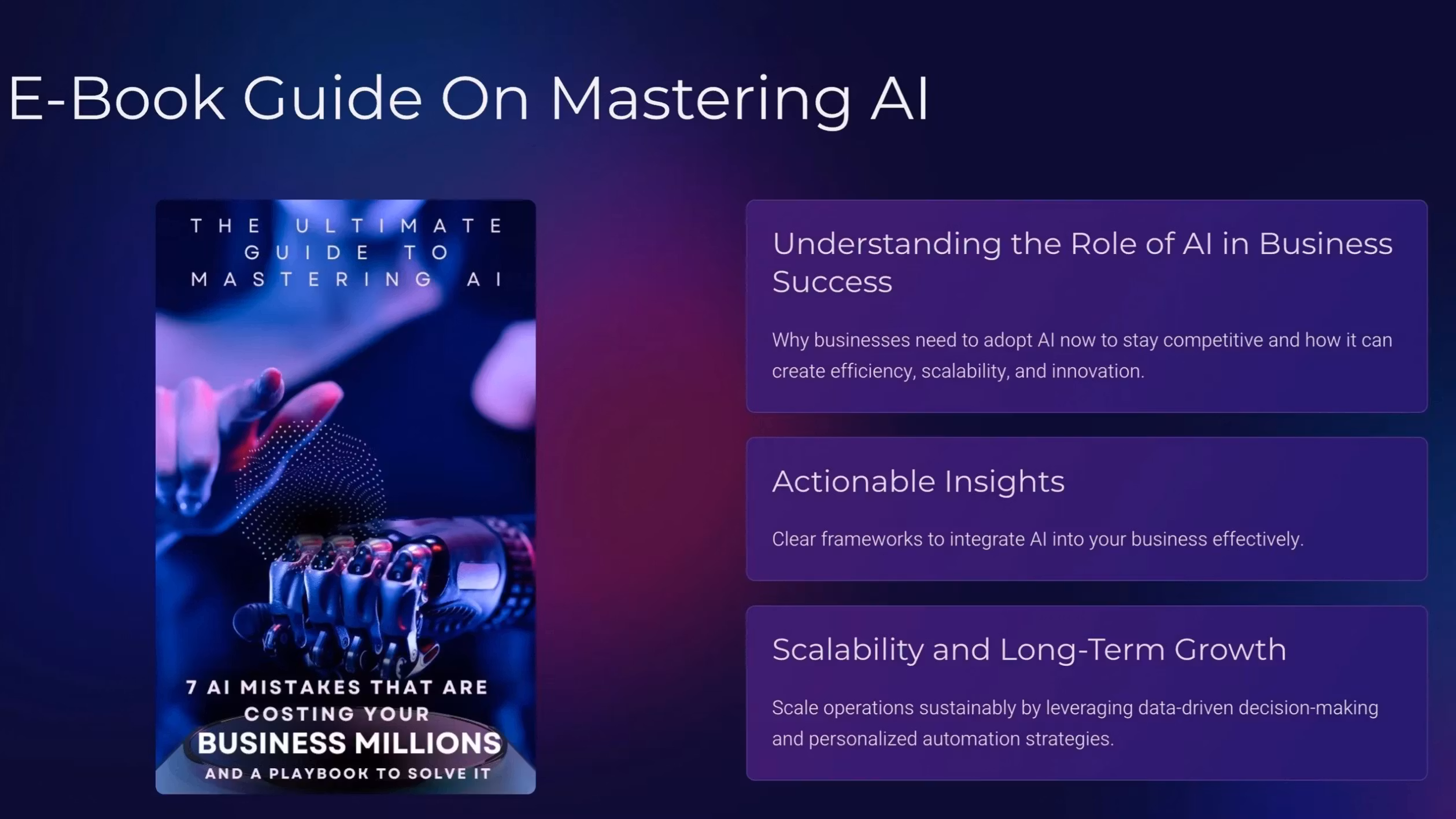 E-Book Guide On Mastering AI

THE ULTIMATE GUIDE TO MASTERING AI

7 AI MISTAKES THAT ARE COSTING YOUR BUSINESS MILLIONS AND A PLAYBOOK TO SOLVE IT

Understanding the Role of AI in Business Success

Why businesses need to adopt AI now to stay competitive and how it can create efficiency, scalability, and innovation.

Actionable Insights

Clear frameworks to integrate AI into your business effectively.

Scalability and Long-Term Growth

Scale operations sustainably by leveraging data-driven decision-making and personalized automation strategies.